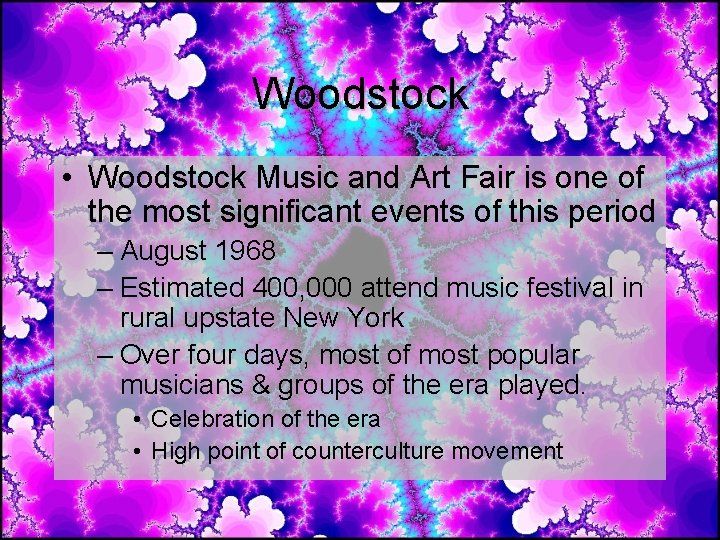 Woodstock

• Woodstock Music and Art Fair is one of the most significant events of this period
– August 1968
– Estimated 400,000 attend music festival in rural upstate New York
– Over four days, most of most popular musicians & groups of the era played.
• Celebration of the era
• High point of counterculture movement